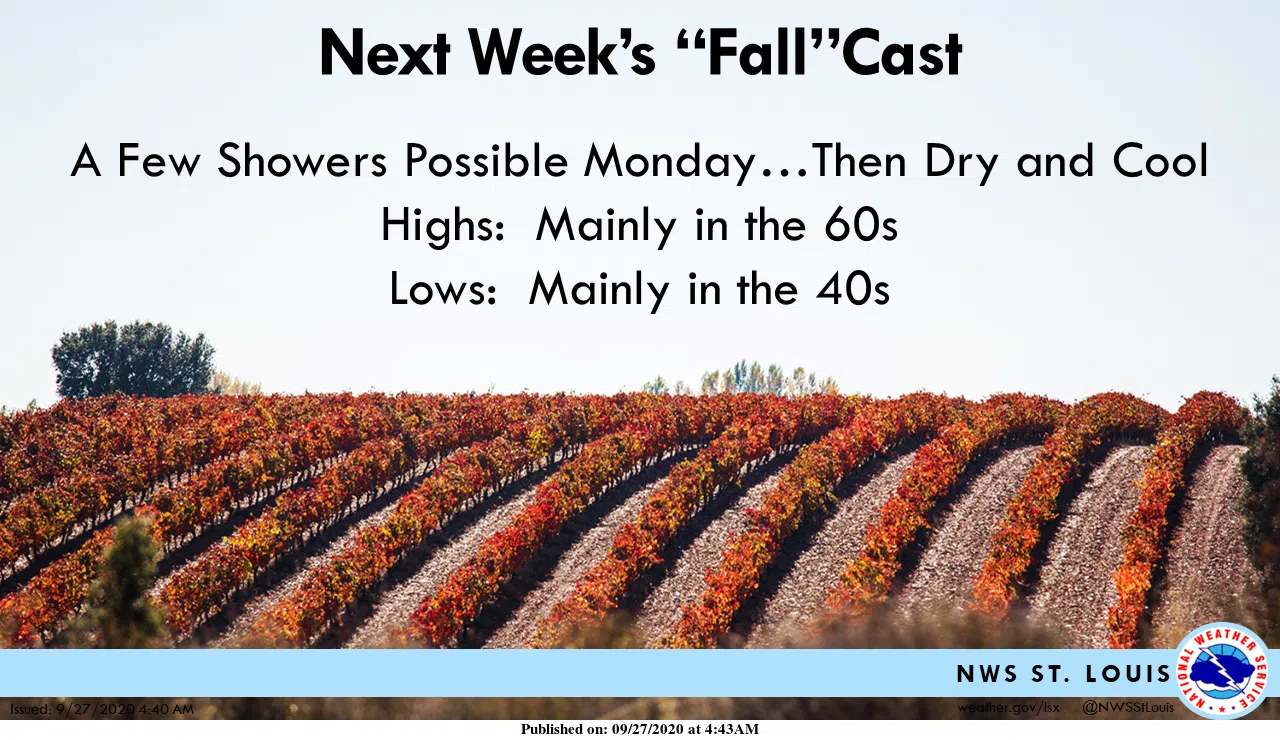 Next Week's "Fall"Cast

A Few Showers Possible Monday…Then Dry and Cool
Highs: Mainly in the 60s
Lows: Mainly in the 40s

NWS ST. LOUIS

NATIONAL WEATHER SERVICE

Issued: 9/27/2020 4:40 AM

weather.gov/lsx @NWSStLouis

Published on: 09/27/2020 at 4:43AM